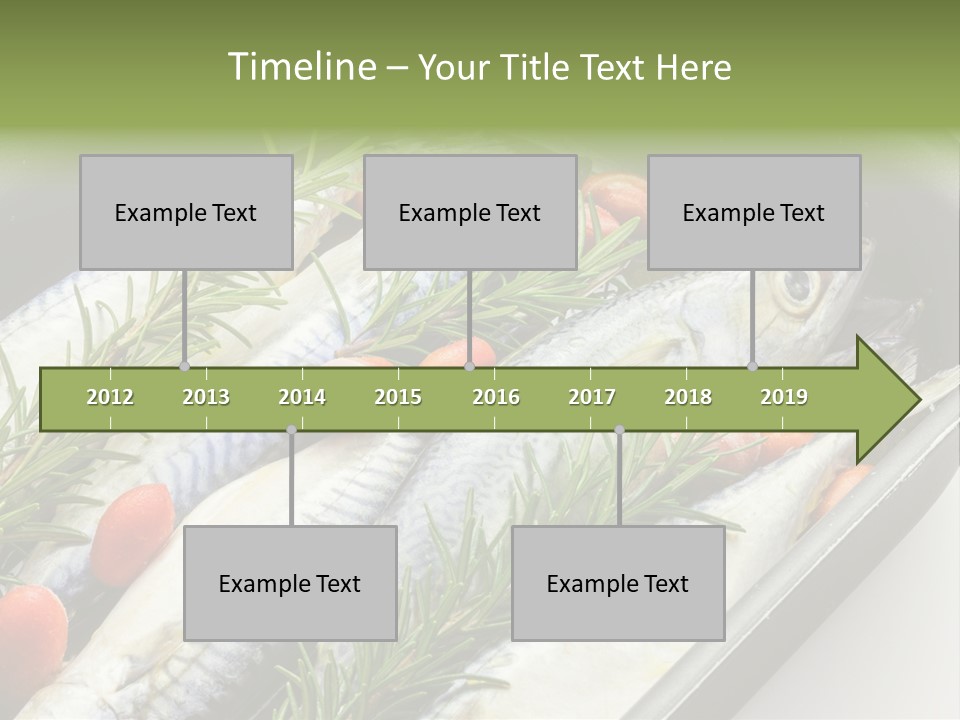 Timeline – Your Title Text Here

Example Text

Example Text

Example Text

2012 2013 2014 2015 2016 2017 2018 2019

Example Text

Example Text